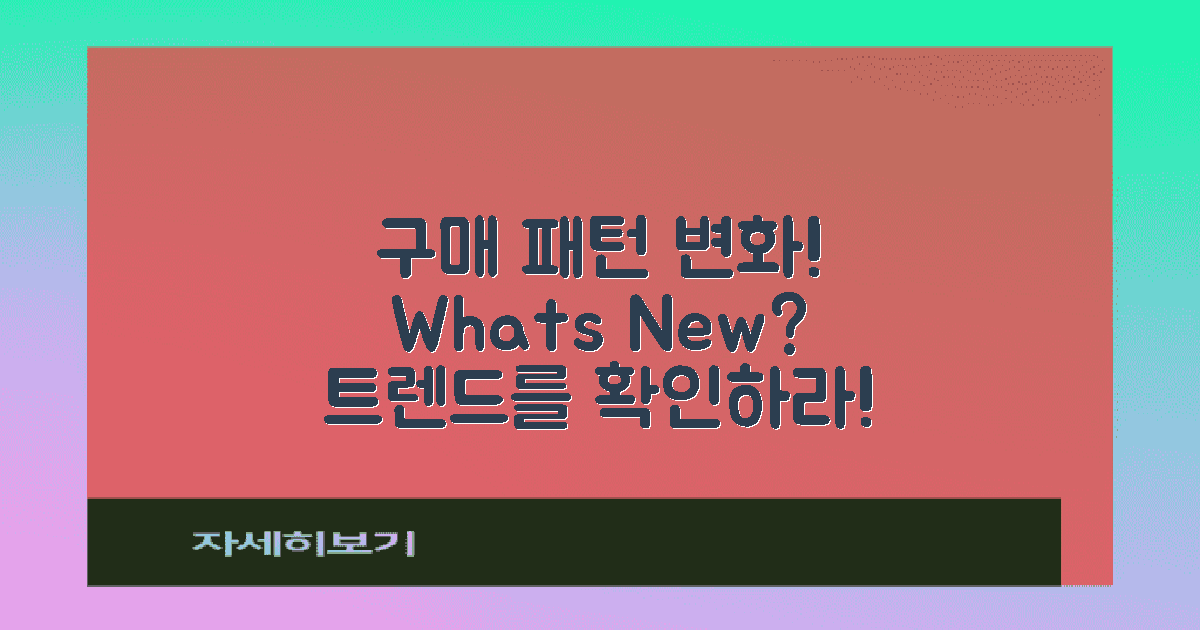 구매 패턴 변화!
Whats New?
트렌드를 확인하라!

자세히보기